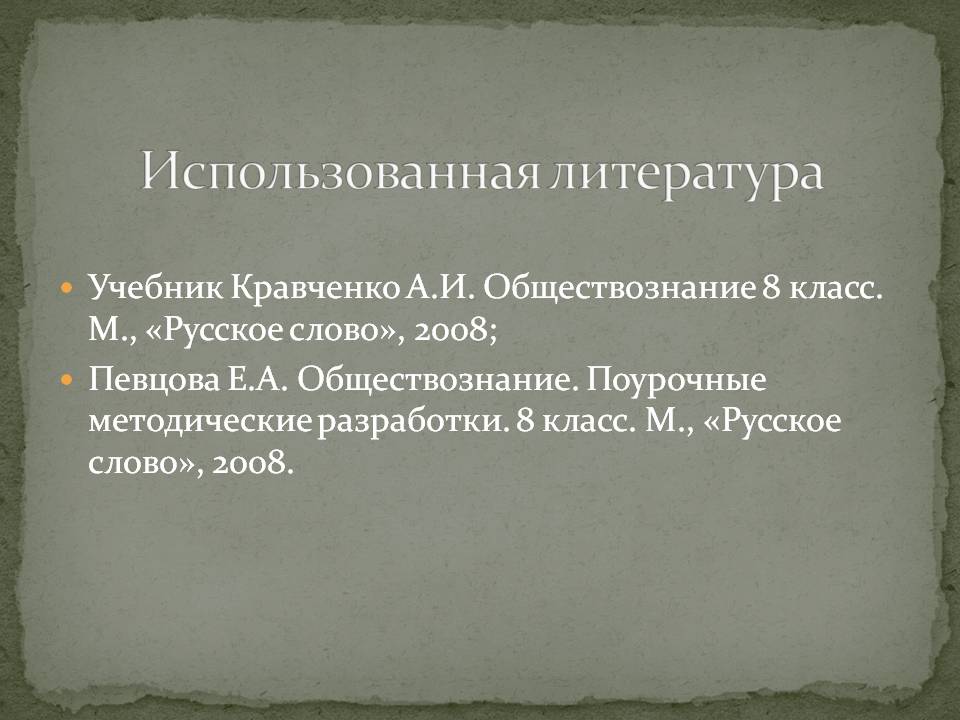 Использованная литература

Учебник Кравченко А.И. Обществознание 8 класс. М., «Русское слово», 2008;

Певцова Е.А. Обществознание. Поурочные методические разработки. 8 класс. М., «Русское слово», 2008.